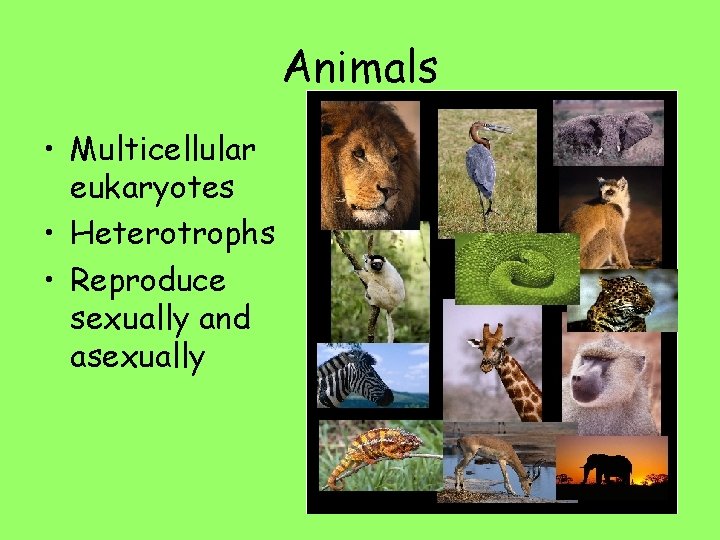 Animals

• Multicellular eukaryotes
• Heterotrophs
• Reproduce sexually and asexually